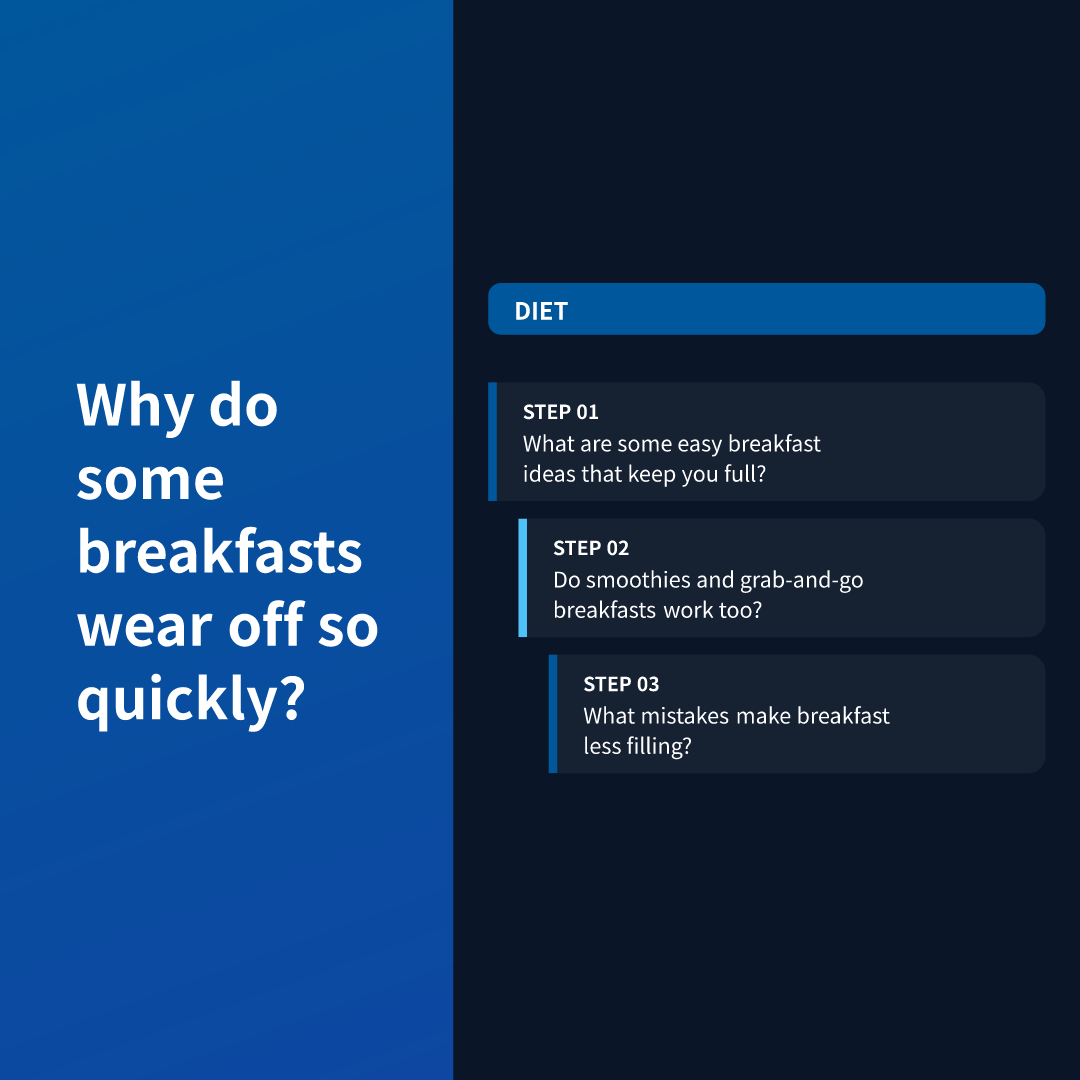 Why do some breakfasts wear off so quickly?

DIET

STEP 01
What are some easy breakfast ideas that keep you full?

STEP 02
Do smoothies and grab-and-go breakfasts work too?

STEP 03
What mistakes make breakfast less filling?